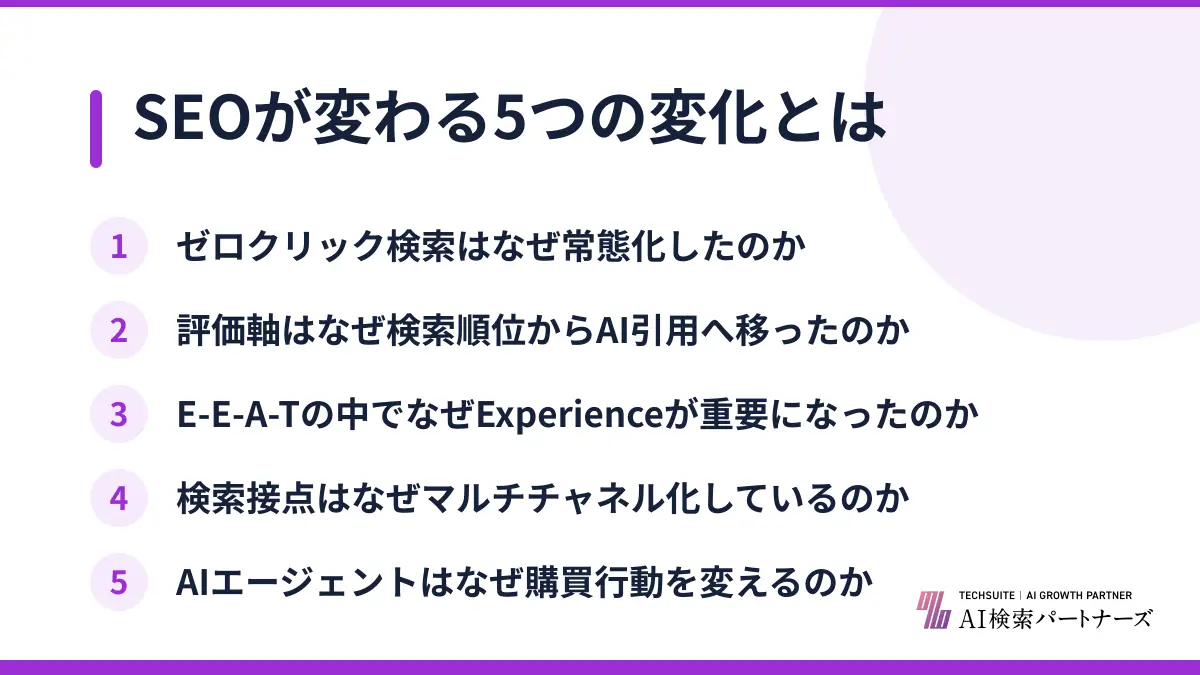 SEOが変わる5つの変化とは

1 ゼロクリック検索はなぜ常態化したのか

2 評価軸はなぜ検索順位からAI引用へ移ったのか

3 E-E-A-Tの中でなぜExperienceが重要になったのか

4 検索接点はなぜマルチチャネル化しているのか

5 AIエージェントはなぜ購買行動を変えるのか

TECHSUITE | AI GROWTH PARTNER
AI検索パートナーズ